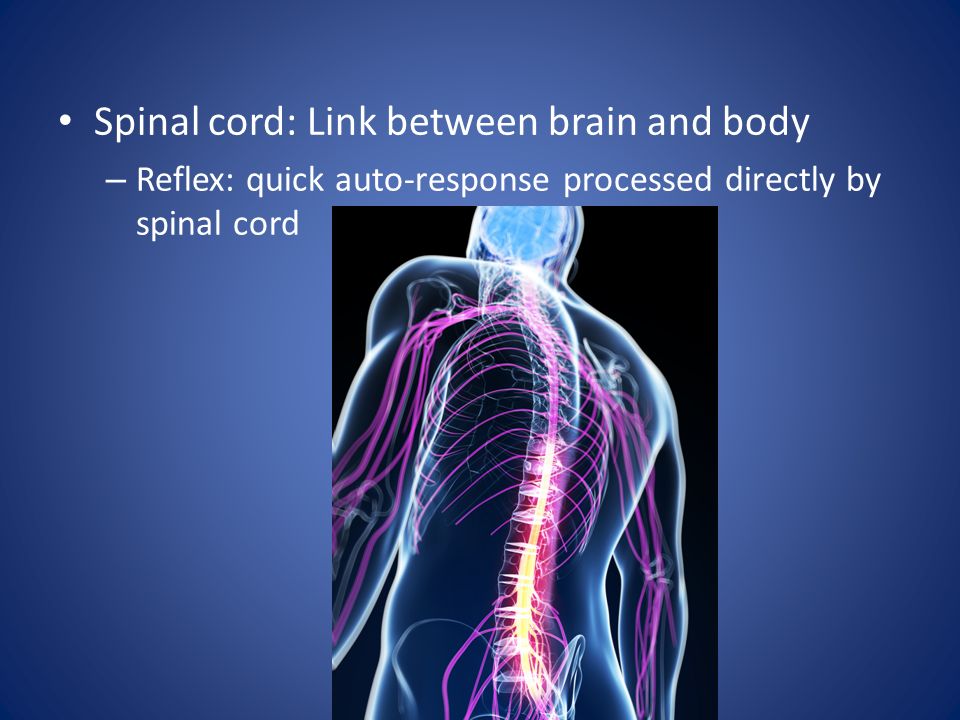 • Spinal cord: Link between brain and body
– Reflex: quick auto-response processed directly by spinal cord